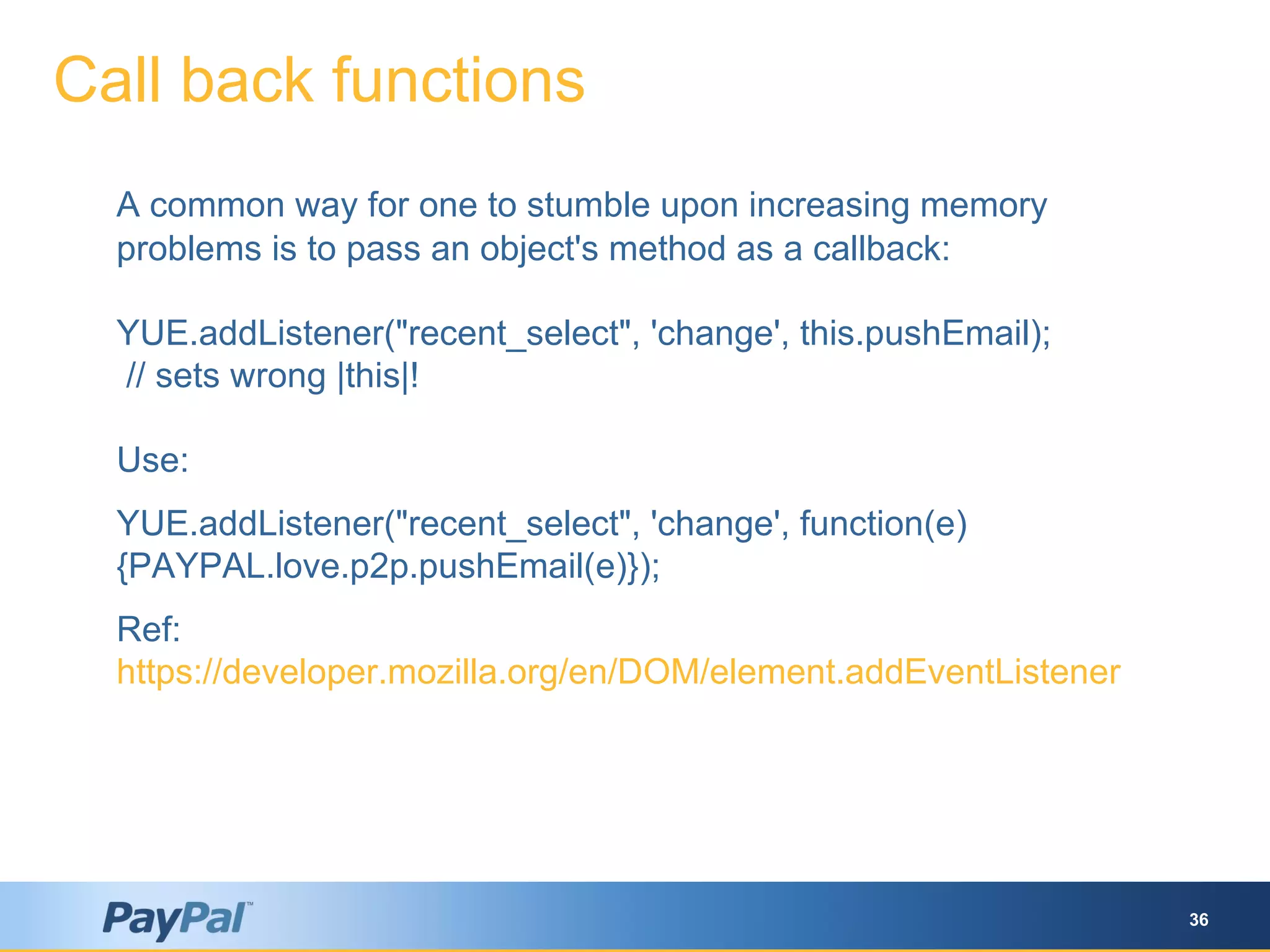 Call back functions

A common way for one to stumble upon increasing memory problems is to pass an object's method as a callback:

YUE.addListener("recent_select", 'change', this.pushEmail);
// sets wrong |this|!

Use:

YUE.addListener("recent_select", 'change', function(e) {PAYPAL.love.p2p.pushEmail(e)});

Ref:
https://developer.mozilla.org/en/DOM/element.addEventListener

PayPal™

36